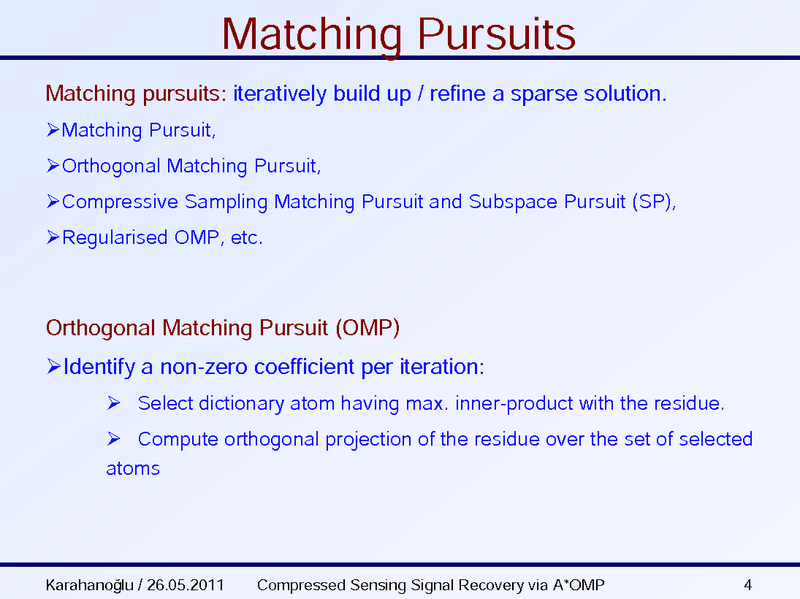 Matching Pursuits

Matching pursuits: iteratively build up / refine a sparse solution.

➢Matching Pursuit,

➢Orthogonal Matching Pursuit,

➢Compressive Sampling Matching Pursuit and Subspace Pursuit (SP),

➢Regularised OMP, etc.

Orthogonal Matching Pursuit (OMP)

➢Identify a non-zero coefficient per iteration:

➢ Select dictionary atom having max. inner-product with the residue.

➢ Compute orthogonal projection of the residue over the set of selected atoms

Karahanoğlu / 26.05.2011 Compressed Sensing Signal Recovery via A*OMP 4